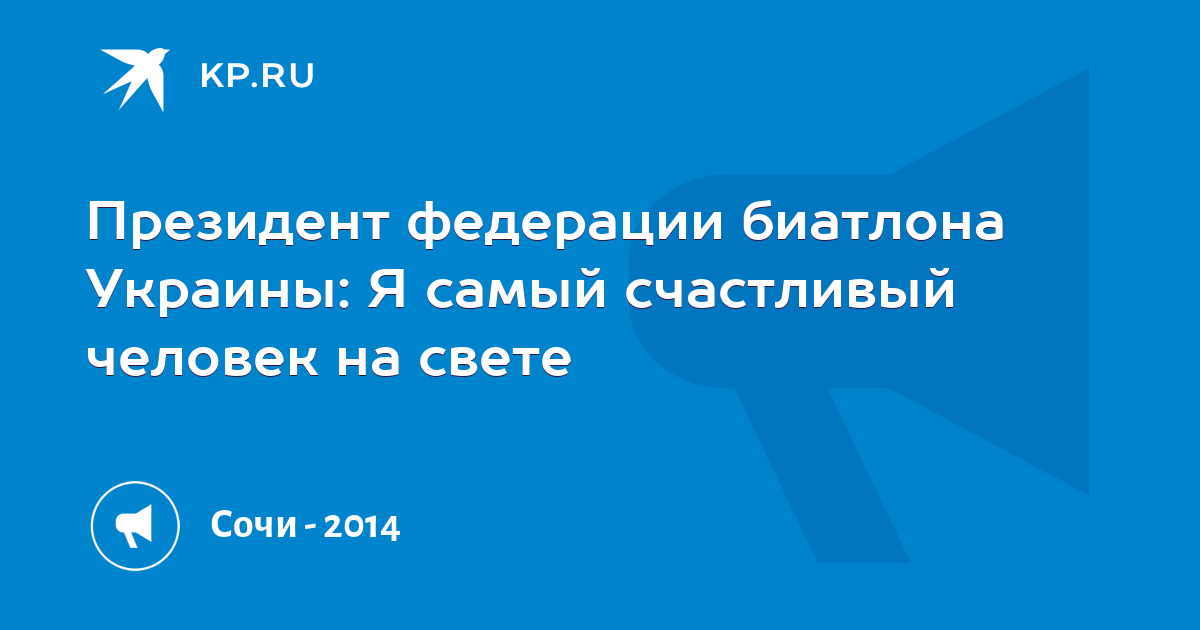 KP.RU

Президент федерации биатлона Украины: Я самый счастливый человек на свете

Сочи - 2014